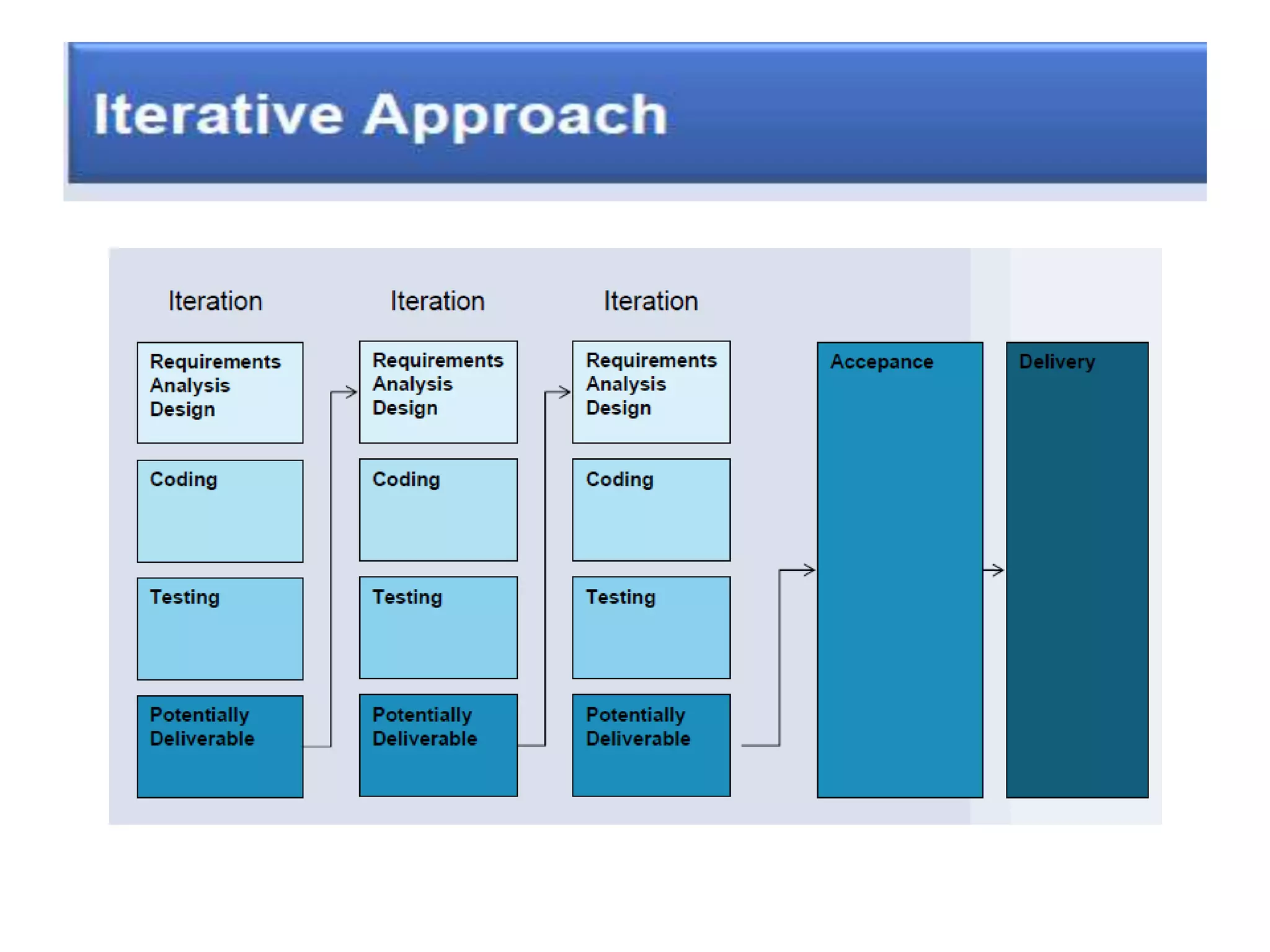 Iterative Approach

Iteration

Requirements
Analysis
Design

Coding

Testing

Potentially
Deliverable

Iteration

Requirements
Analysis
Design

Coding

Testing

Potentially
Deliverable

Iteration

Requirements
Analysis
Design

Coding

Testing

Potentially
Deliverable

Accepance

Delivery